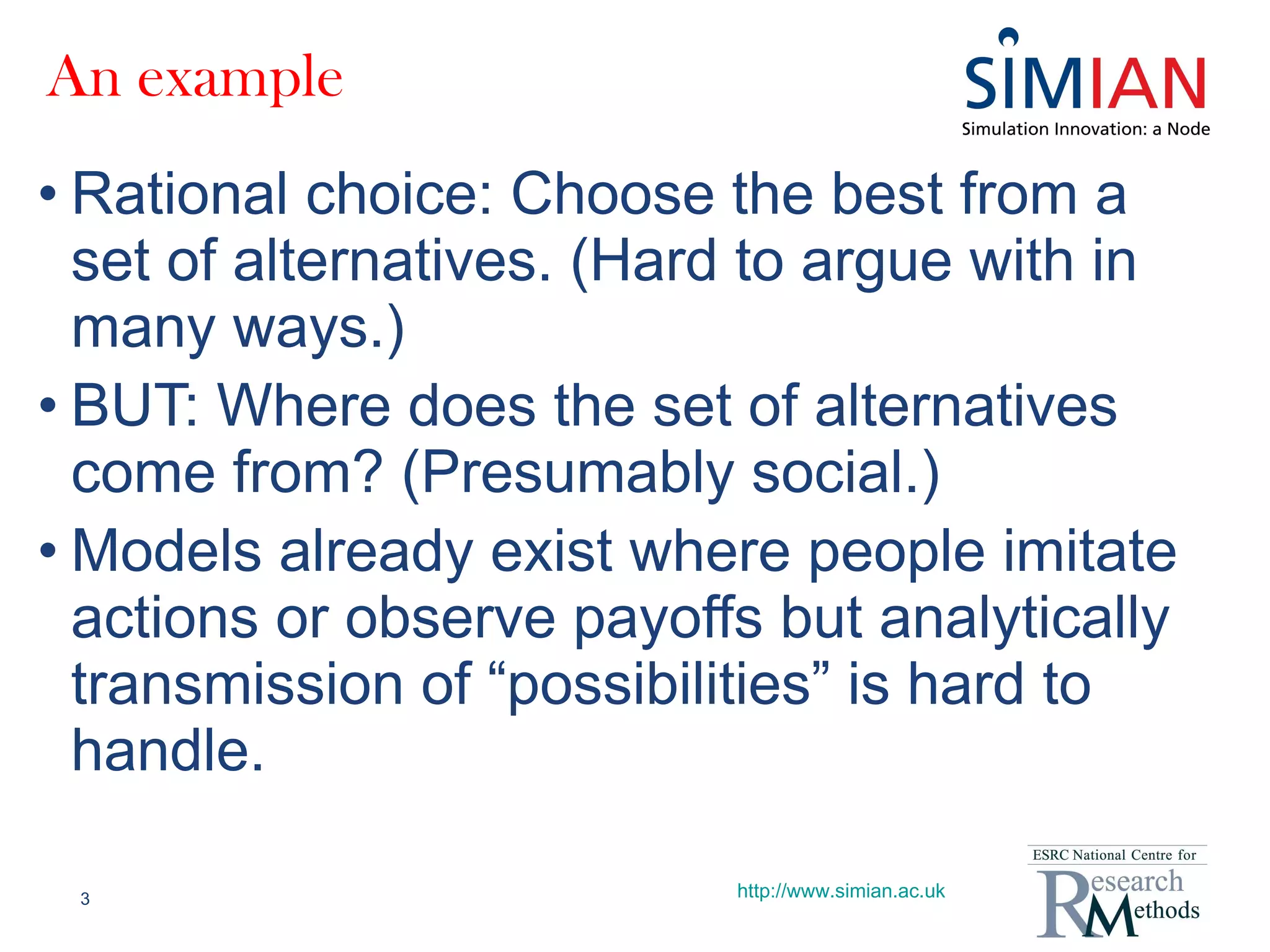 An example

SIMIAN
Simulation Innovation: a Node

• Rational choice: Choose the best from a set of alternatives. (Hard to argue with in many ways.)
• BUT: Where does the set of alternatives come from? (Presumably social.)
• Models already exist where people imitate actions or observe payoffs but analytically transmission of “possibilities” is hard to handle.

3

http://www.simian.ac.uk

ESRC National Centre for Research Methods